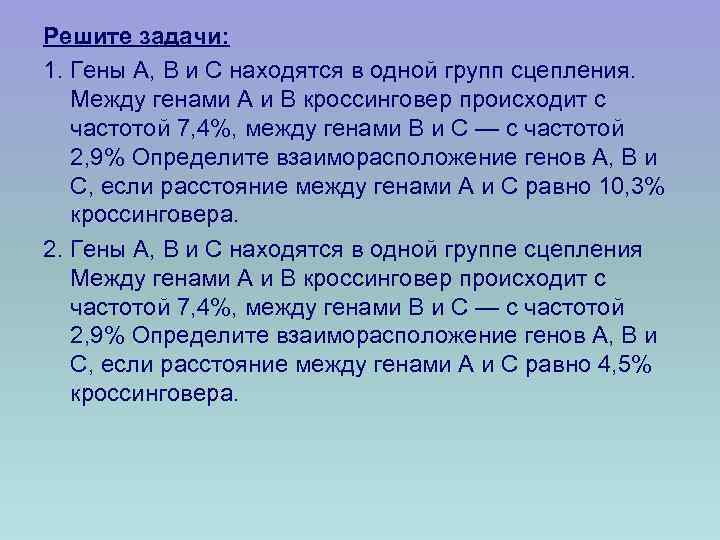 Решите задачи:

1. Гены А, В и С находятся в одной групп сцепления. Между генами А и В кроссинговер происходит с частотой 7,4%, между генами В и С — с частотой 2,9% Определите взаиморасположение генов А, В и С, если расстояние между генами А и С равно 10,3% кроссинговера.

2. Гены А, В и С находятся в одной группе сцепления Между генами А и В кроссинговер происходит с частотой 7,4%, между генами В и С — с частотой 2,9% Определите взаиморасположение генов А, В и С, если расстояние между генами А и С равно 4,5% кроссинговера.